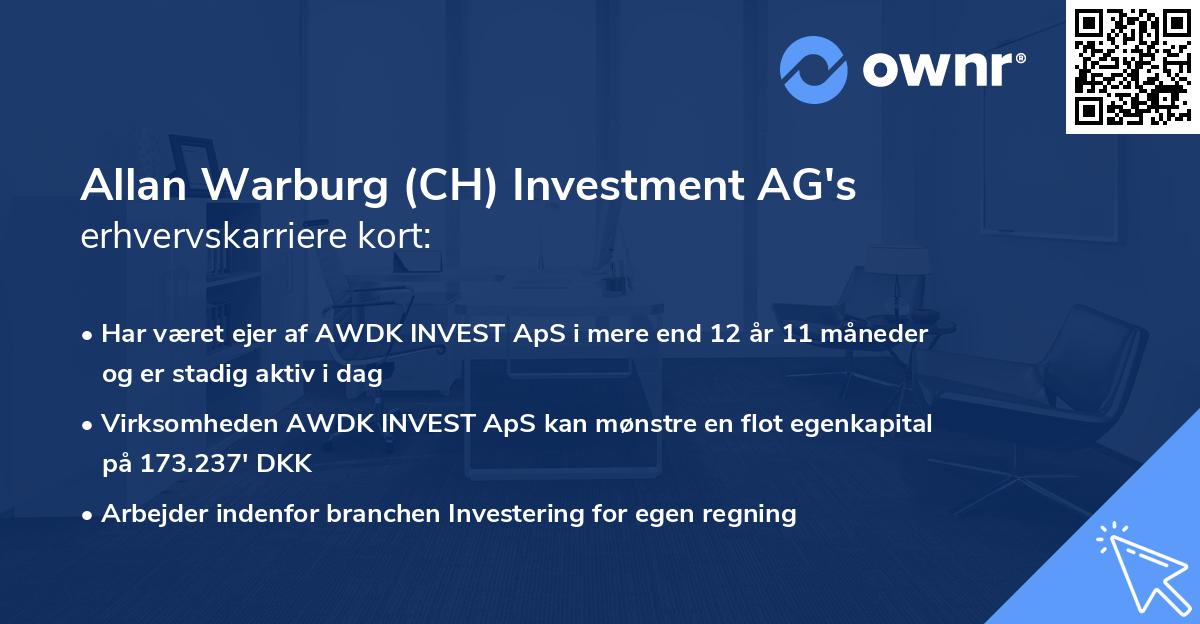 ownr®

Allan Warburg (CH) Investment AG's erhvervskarriere kort:

• Har været ejer af AWDK INVEST ApS i mere end 12 år 11 måneder og er stadig aktiv i dag

• Virksomheden AWDK INVEST ApS kan mønstre en flot egenkapital på 173.237' DKK

• Arbejder indenfor branchen Investering for egen regning